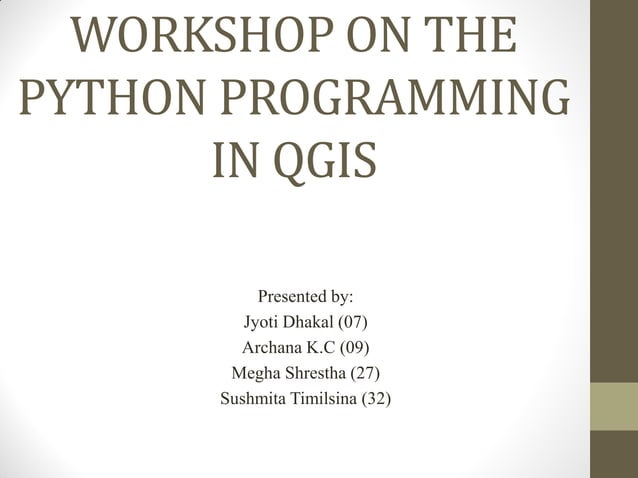 WORKSHOP ON THE PYTHON PROGRAMMING IN QGIS

Presented by:
Jyoti Dhakal (07)
Archana K.C (09)
Megha Shrestha (27)
Sushmita Timilsina (32)